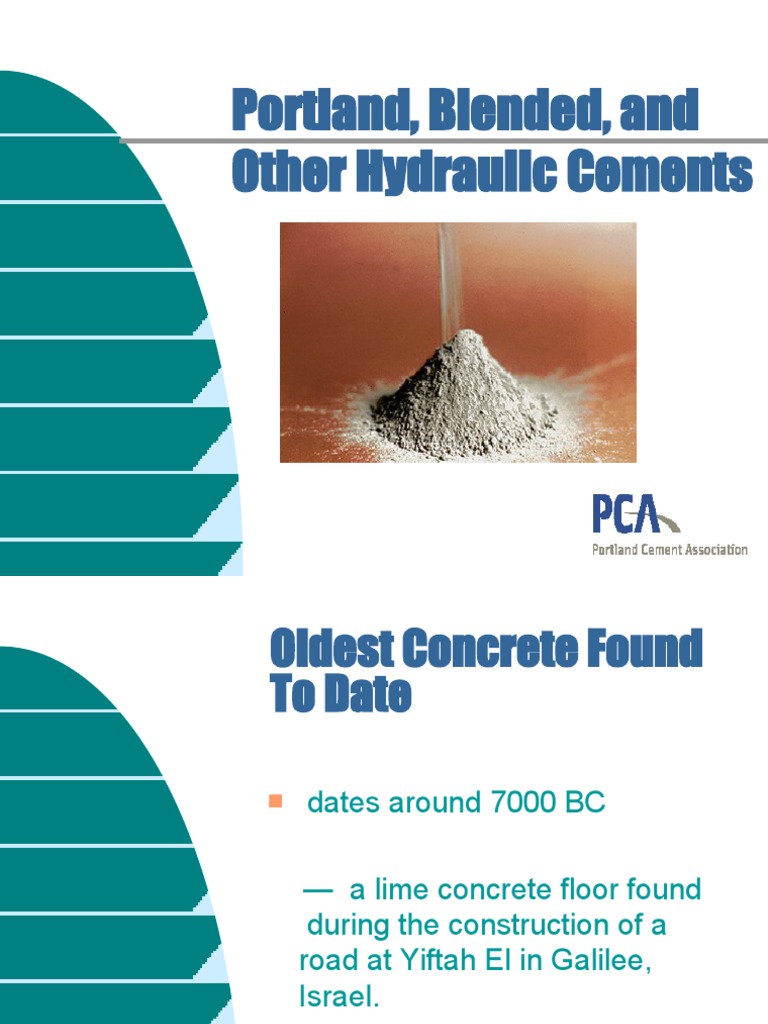 Portland, Blended, and Other Hydraulic Cements

PCA
Portland Cement Association

Oldest Concrete Found To Date

dates around 7000 BC

— a lime concrete floor found during the construction of a road at Yiftah El in Galilee, Israel.